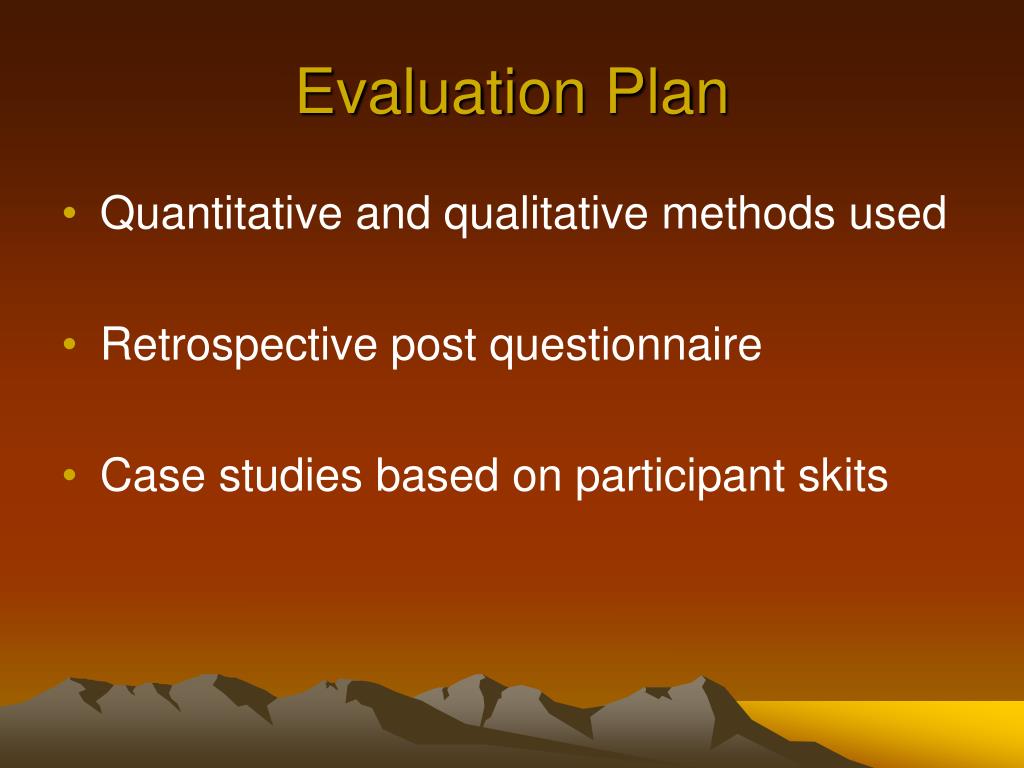 Evaluation Plan

• Quantitative and qualitative methods used

• Retrospective post questionnaire

• Case studies based on participant skits